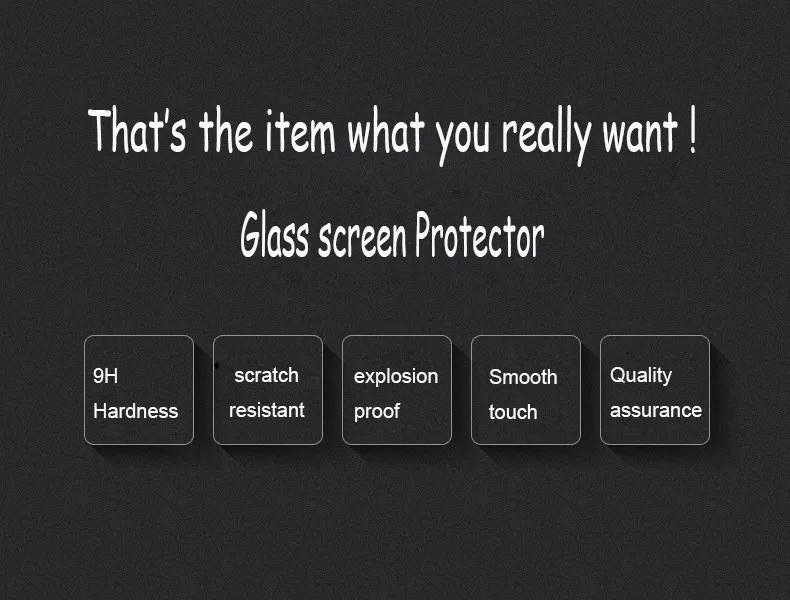 That's the item what you really want !

Glass screen Protector

9H Hardness

scratch resistant

explosion proof

Smooth touch

Quality assurance